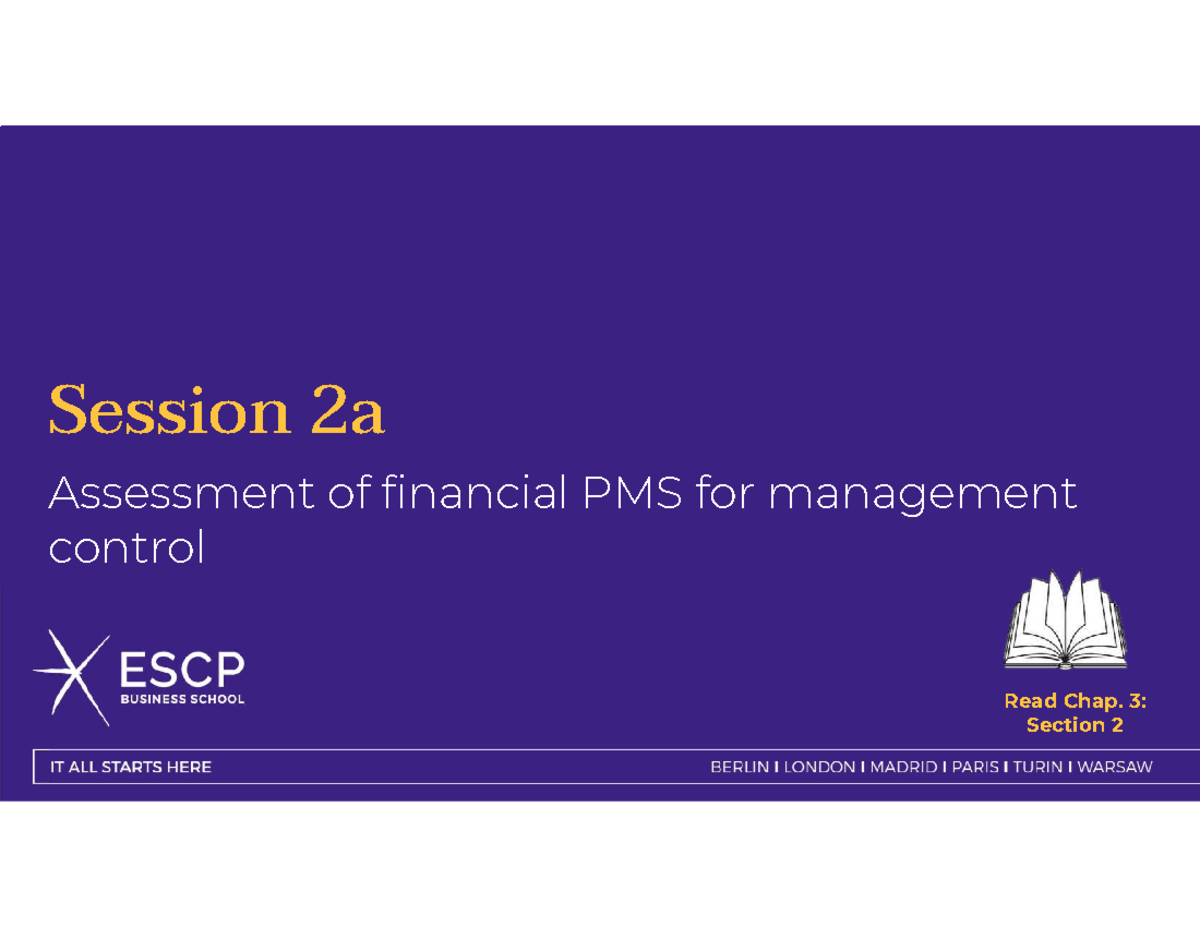 Session 2a

Assessment of financial PMS for management control

ESCP
BUSINESS SCHOOL

Read Chap. 3:
Section 2

IT ALL STARTS HERE

BERLIN I LONDON I MADRID I PARIS I TURIN I WARSAW